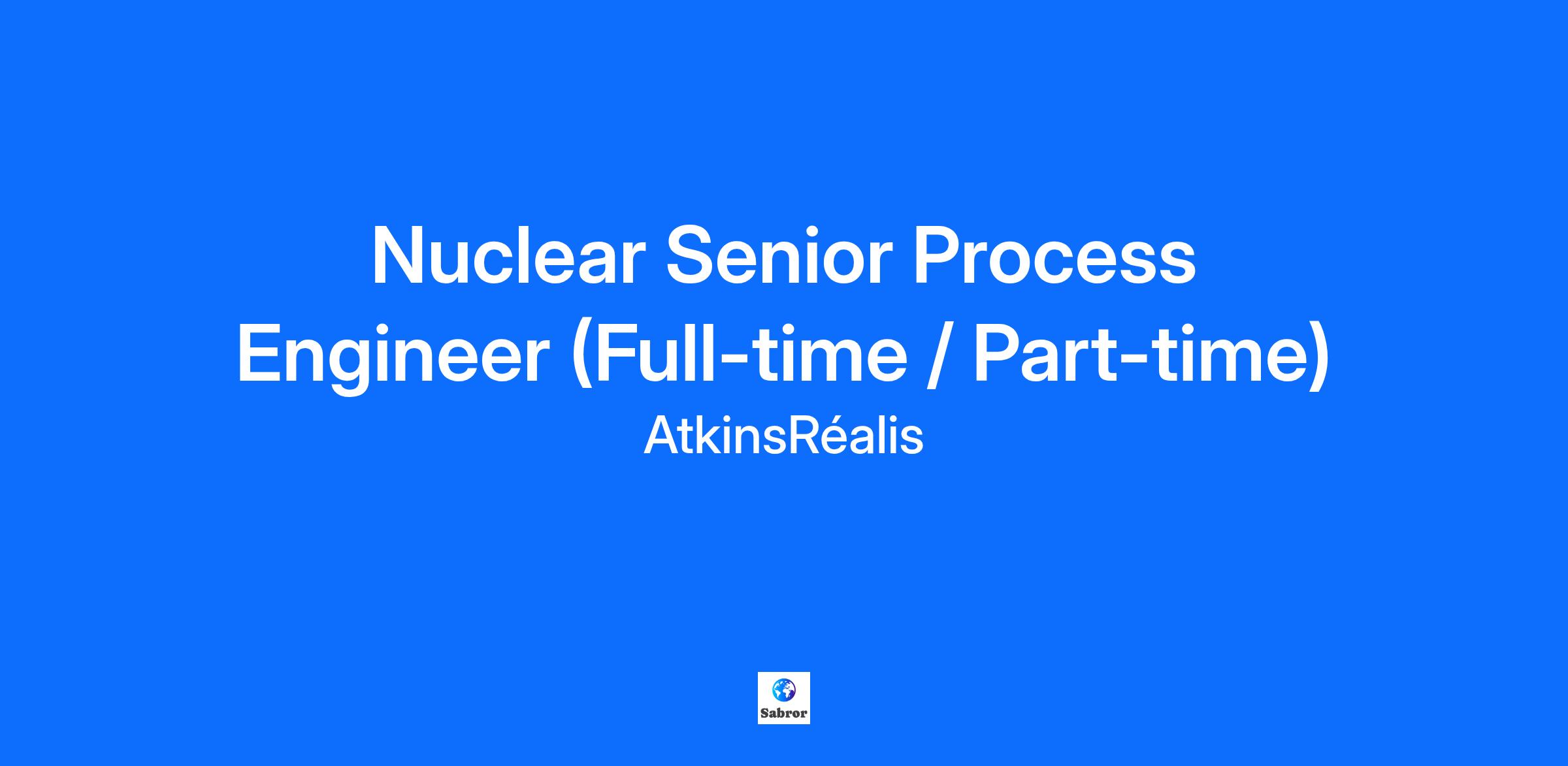 Nuclear Senior Process Engineer (Full-time / Part-time)
AtkinsRéalis

Sabror